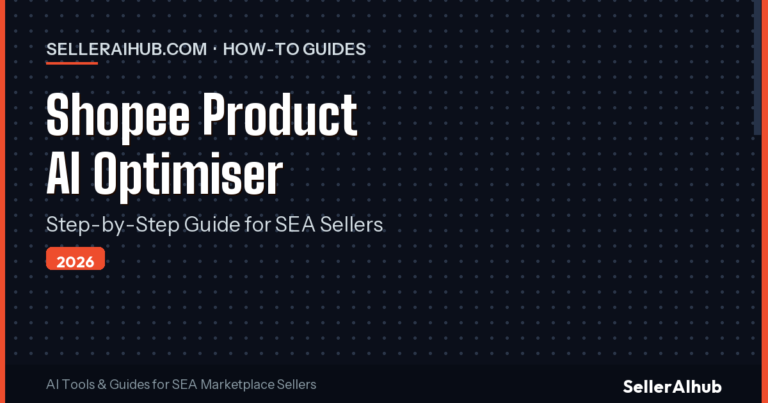 SELLERAIHUB.COM · HOW-TO GUIDES

Shopee Product AI Optimiser

Step-by-Step Guide for SEA Sellers

2026

AI Tools & Guides for SEA Marketplace Sellers

SellerAIhub